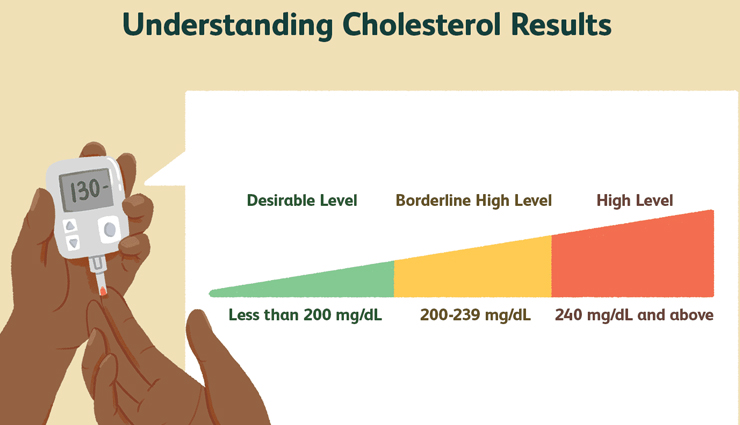 Understanding Cholesterol Results

130-

Desirable Level

Borderline High Level

High Level

Less than 200 mg/dL

200-239 mg/dL

240 mg/dL and above